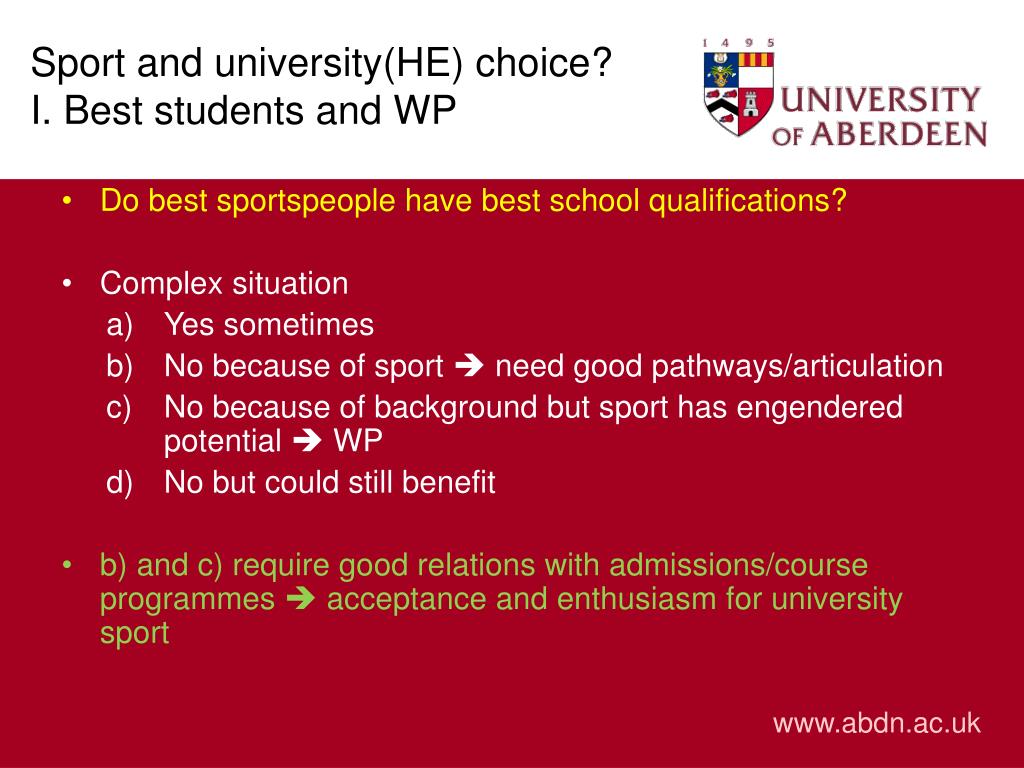 Sport and university(HE) choice?
I. Best students and WP

1 4 9 5
UNIVERSITY OF ABERDEEN

• Do best sportspeople have best school qualifications?

• Complex situation
a) Yes sometimes
b) No because of sport ➔ need good pathways/articulation
c) No because of background but sport has engendered potential ➔ WP
d) No but could still benefit

• b) and c) require good relations with admissions/course programmes ➔ acceptance and enthusiasm for university sport

www.abdn.ac.uk